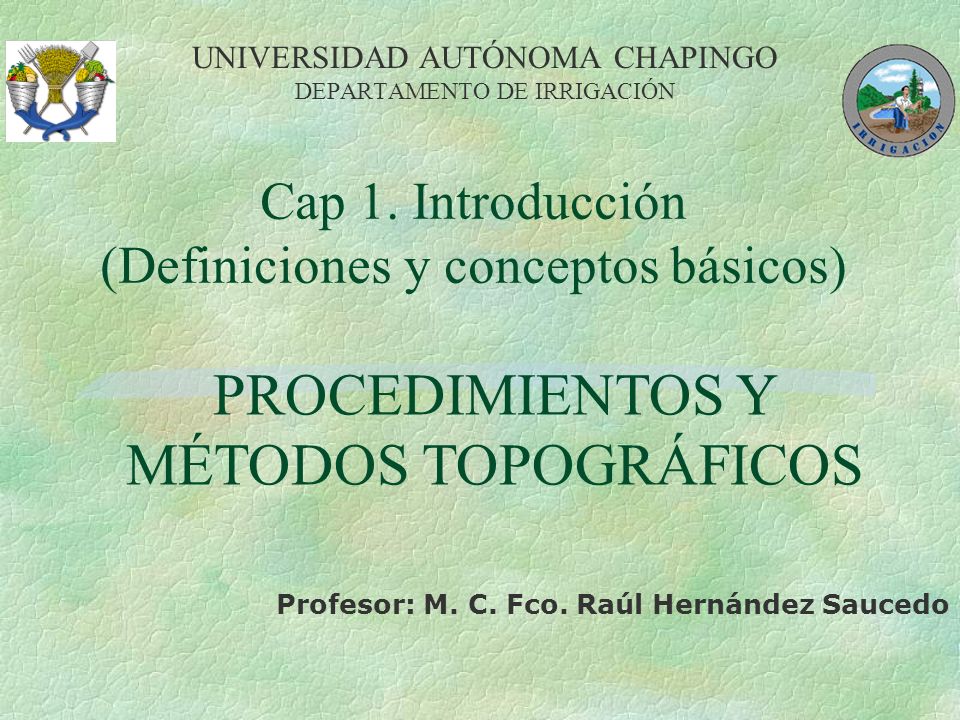 UNIVERSIDAD AUTÓNOMA CHAPINGO
DEPARTAMENTO DE IRRIGACIÓN

IRRIGACION

Cap 1. Introducción
(Definiciones y conceptos básicos)

PROCEDIMIENTOS Y MÉTODOS TOPOGRÁFICOS

Profesor: M. C. Fco. Raúl Hernández Saucedo